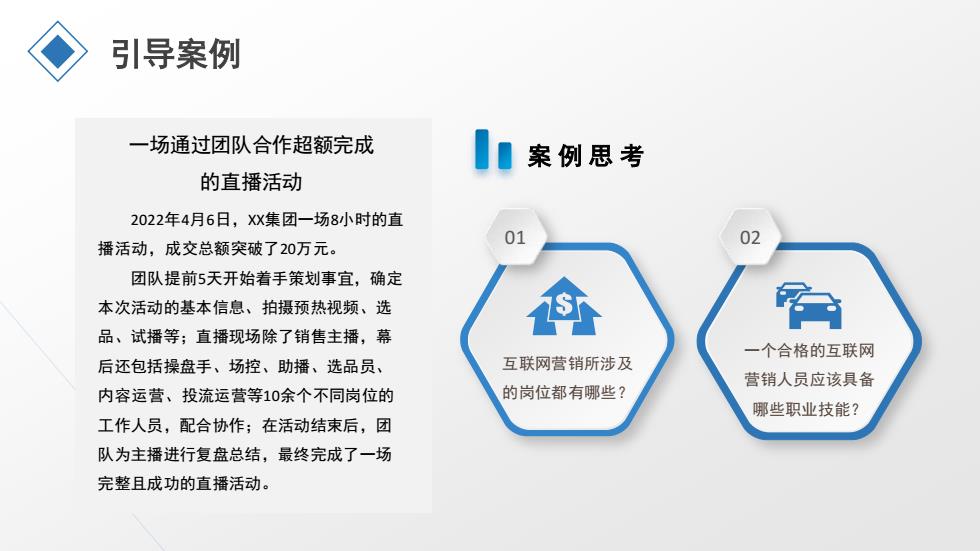 引导案例

一场通过团队合作超额完成的直播活动

2022年4月6日，XX集团一场8小时的直播活动，成交总额突破了20万元。

团队提前5天开始着手策划事宜，确定本次活动的基本信息、拍摄预热视频、选品、试播等；直播现场除了销售主播，幕后还包括操盘手、场控、助播、选品员、内容运营、投流运营等10余个不同岗位的工作人员，配合协作；在活动结束后，团队为主播进行复盘总结，最终完成了一场完整且成功的直播活动。

案例思考

01

互联网营销所涉及的岗位都有哪些？

02

一个合格的互联网营销人员应该具备哪些职业技能？